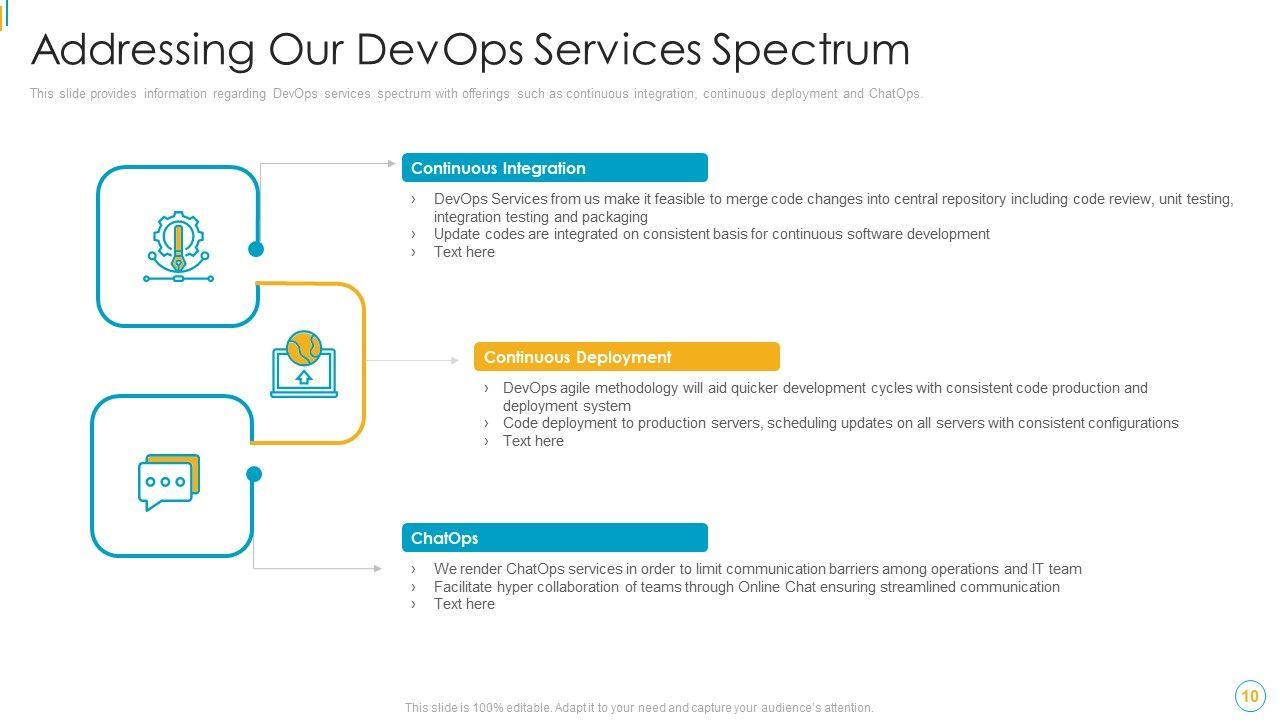 Addressing Our DevOps Services Spectrum

This slide provides information regarding DevOps services spectrum with offerings such as continuous integration, continuous deployment and ChatOps.

Continuous Integration

› DevOps Services from us make it feasible to merge code changes into central repository including code review, unit testing, integration testing and packaging
› Update codes are integrated on consistent basis for continuous software development
› Text here

Continuous Deployment

› DevOps agile methodology will aid quicker development cycles with consistent code production and deployment system
› Code deployment to production servers, scheduling updates on all servers with consistent configurations
› Text here

ChatOps

› We render ChatOps services in order to limit communication barriers among operations and IT team
› Facilitate hyper collaboration of teams through Online Chat ensuring streamlined communication
› Text here

This slide is 100% editable. Adapt it to your need and capture your audience's attention.

10